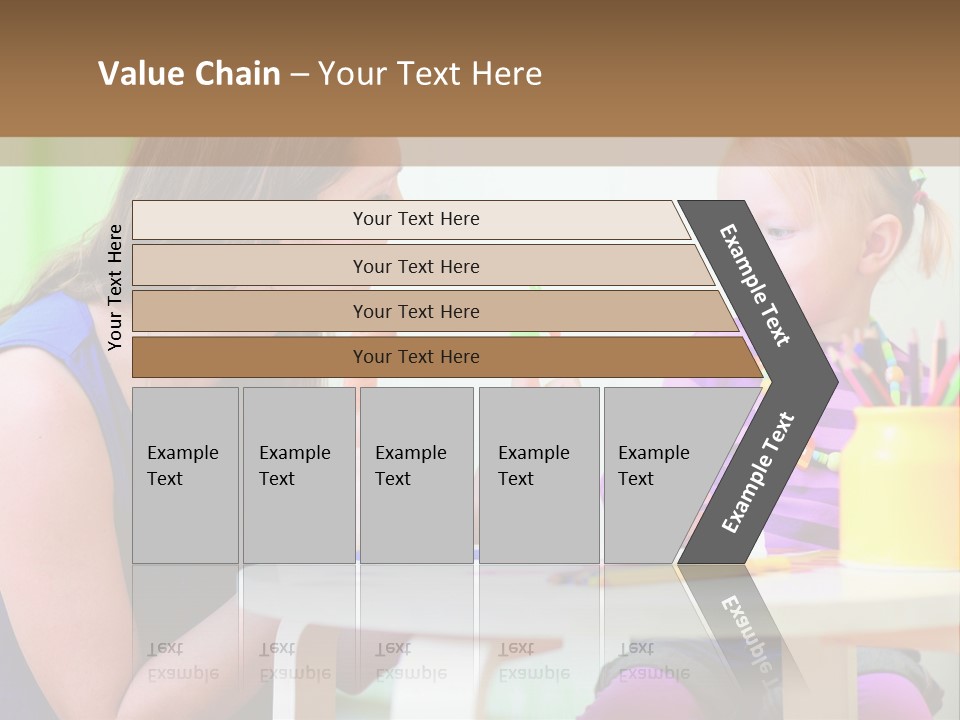 Value Chain – Your Text Here

Your Text Here

Your Text Here

Your Text Here

Your Text Here

Your Text Here

Example Text

Example Text

Example Text

Example Text

Example Text

Example Text

Example Text